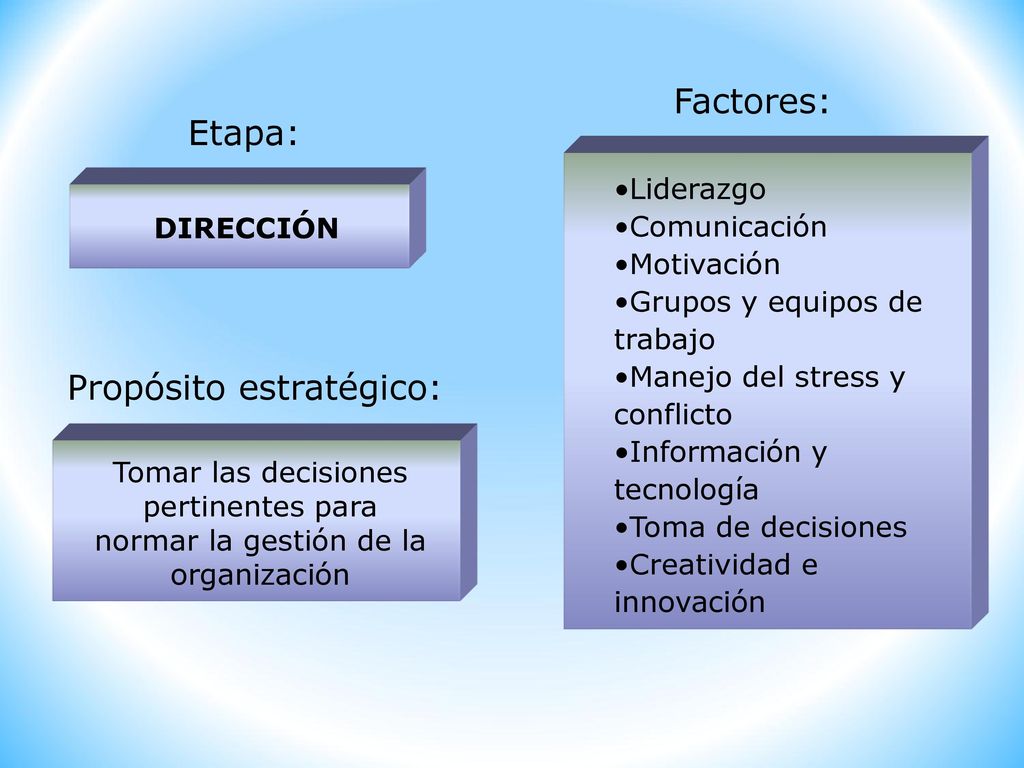 Etapa:

DIRECCIÓN

Propósito estratégico:

Tomar las decisiones pertinentes para normar la gestión de la organización

Factores:

•Liderazgo
•Comunicación
•Motivación
•Grupos y equipos de trabajo
•Manejo del stress y conflicto
•Información y tecnología
•Toma de decisiones
•Creatividad e innovación